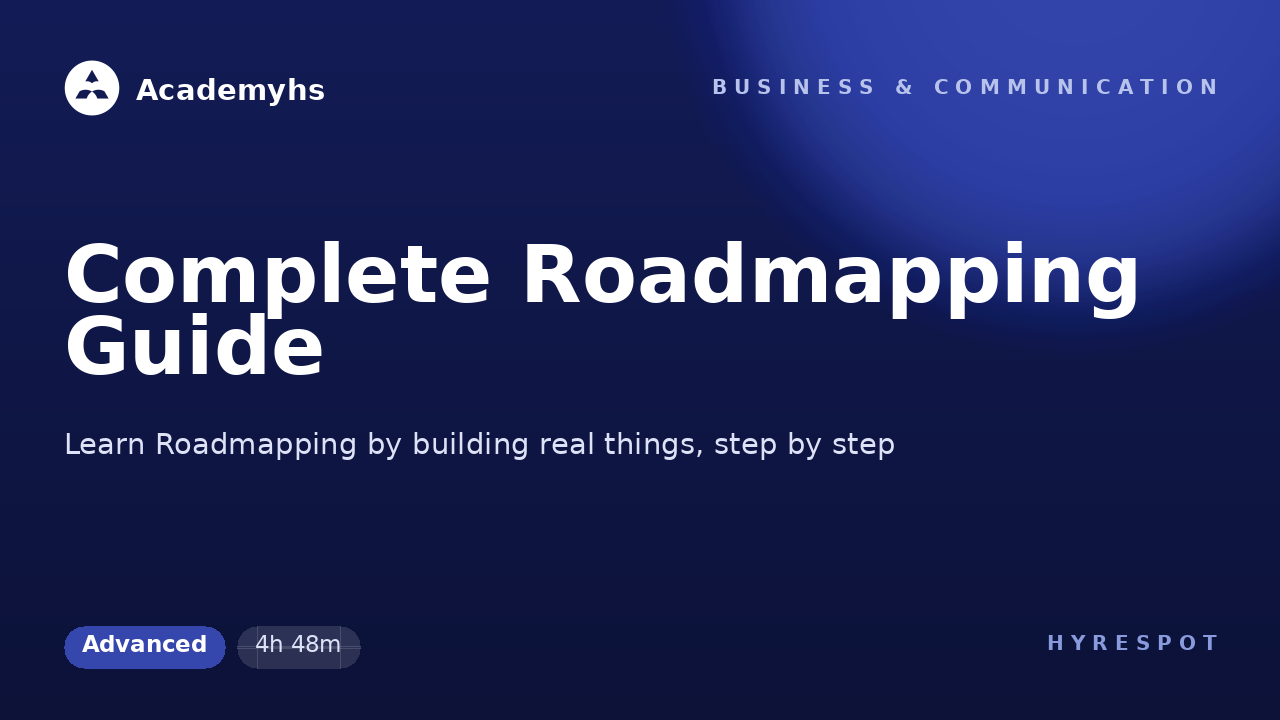 Academyhs

BUSINESS & COMMUNICATION

Complete Roadmapping Guide

Learn Roadmapping by building real things, step by step

Advanced

4h 48m

HYRESPOT